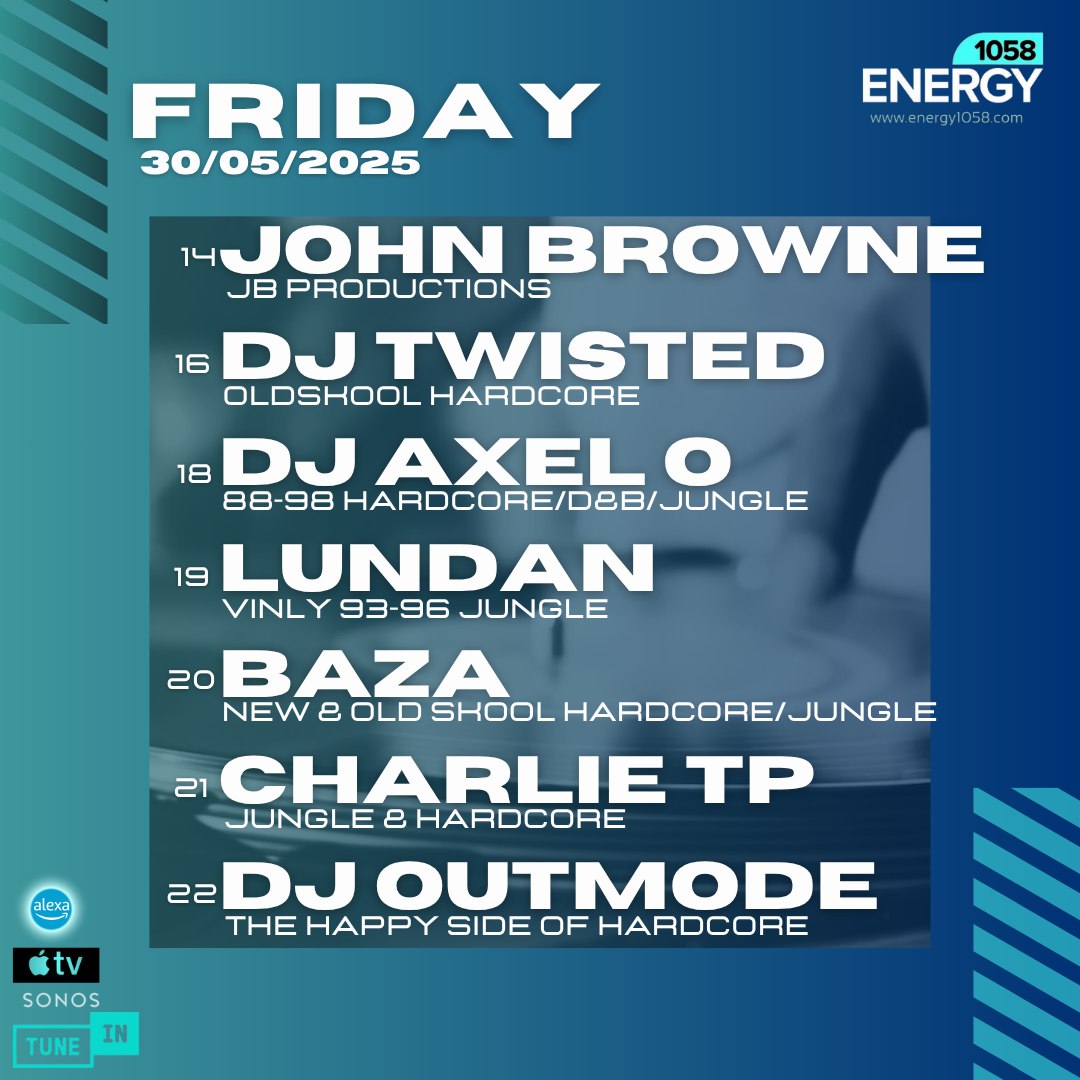 FRIDAY
30/05/2025

1058
ENERGY
www.energy1058.com

14 JOHN BROWNE
JB PRODUCTIONS

16 DJ TWISTED
OLDSHOOL HARDCORE

18 DJ AXEL O
88-98 HARDCORE/D&B/JUNGLE

19 LUNDAN
VINLY 93-96 JUNGLE

20 BAZA
NEW & OLD SHOOL HARDCORE/JUNGLE

21 CHARLIE TP
JUNGLE & HARDCORE

22 DJ OUTMODE
THE HAPPY SIDE OF HARDCORE

alexa
tv
SONOS
TUNE IN